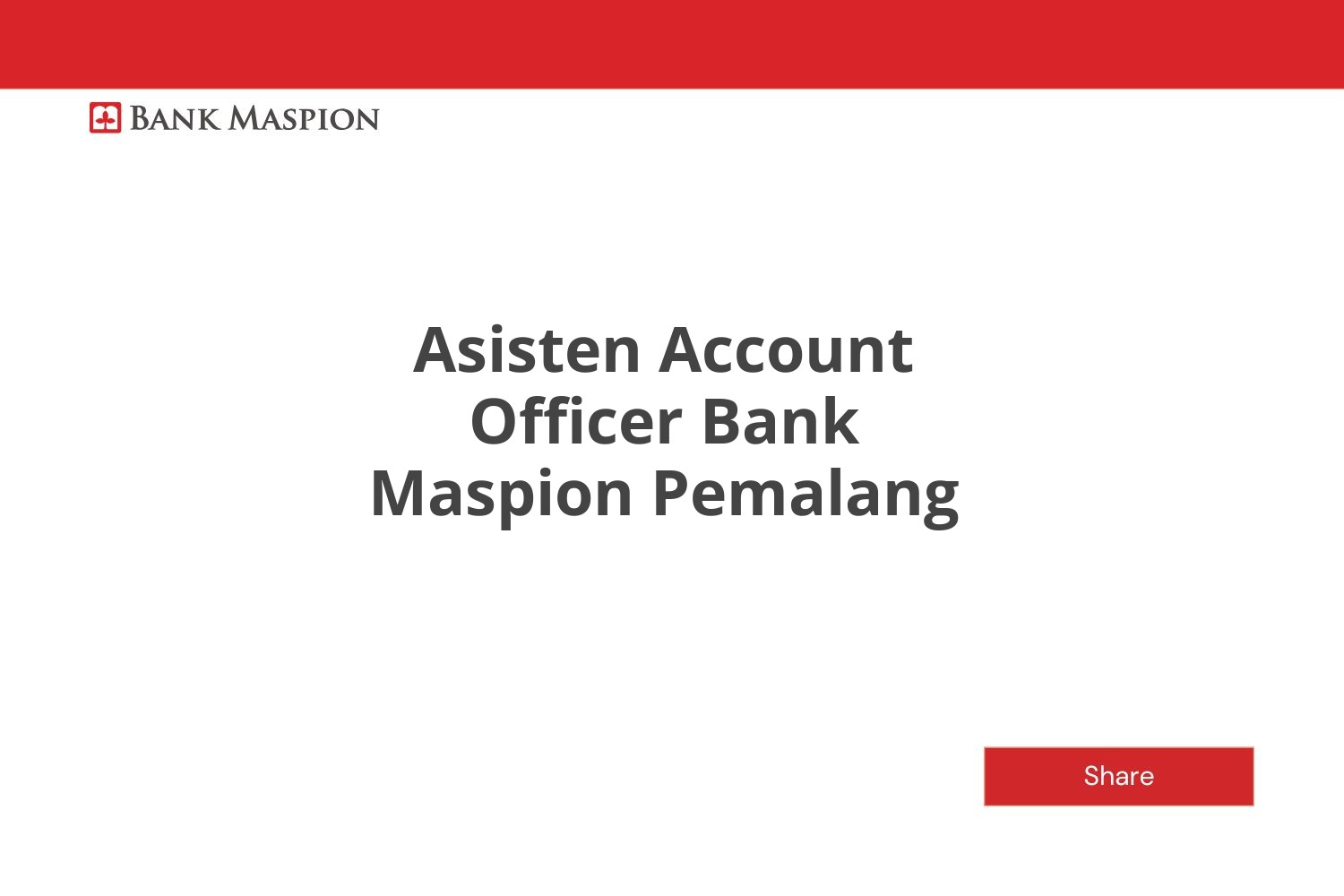 BANK MASPION

Asisten Account Officer Bank Maspion Pemalang

Share